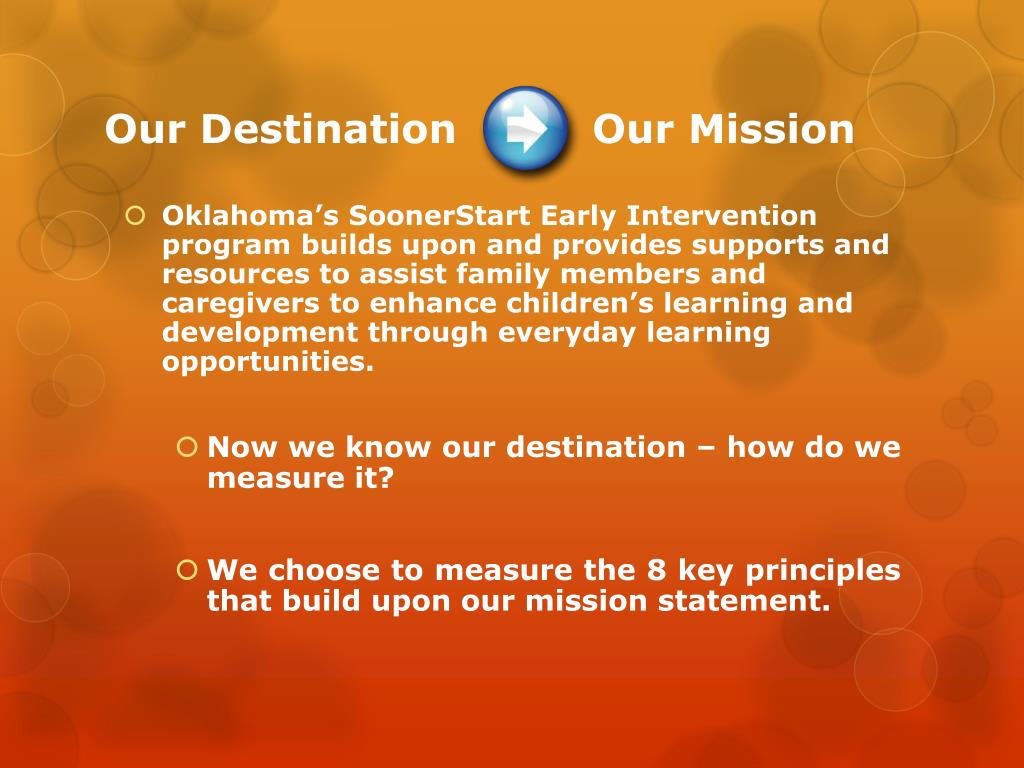 Our Destination Our Mission

Oklahoma’s SoonerStart Early Intervention program builds upon and provides supports and resources to assist family members and caregivers to enhance children’s learning and development through everyday learning opportunities.

Now we know our destination – how do we measure it?

We choose to measure the 8 key principles that build upon our mission statement.